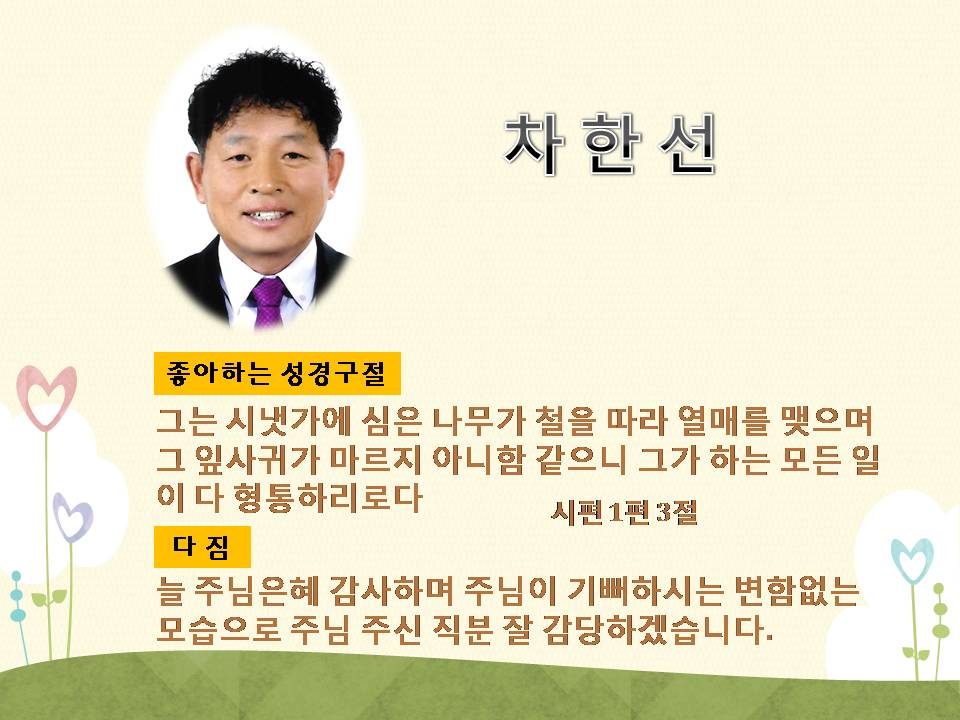 차 한 선

좋아하는 성경구절

그는 시냇가에 심은 나무가 철을 따라 열매를 맺으며 그 잎사귀가 마르지 아니함 같으니 그가 하는 모든 일이 다 형통하리로다

시편 1편 3절

다 짐

늘 주님은혜 감사하며 주님이 기뻐하시는 변함없는 모습으로 주님 주신 직분 잘 감당하겠습니다.